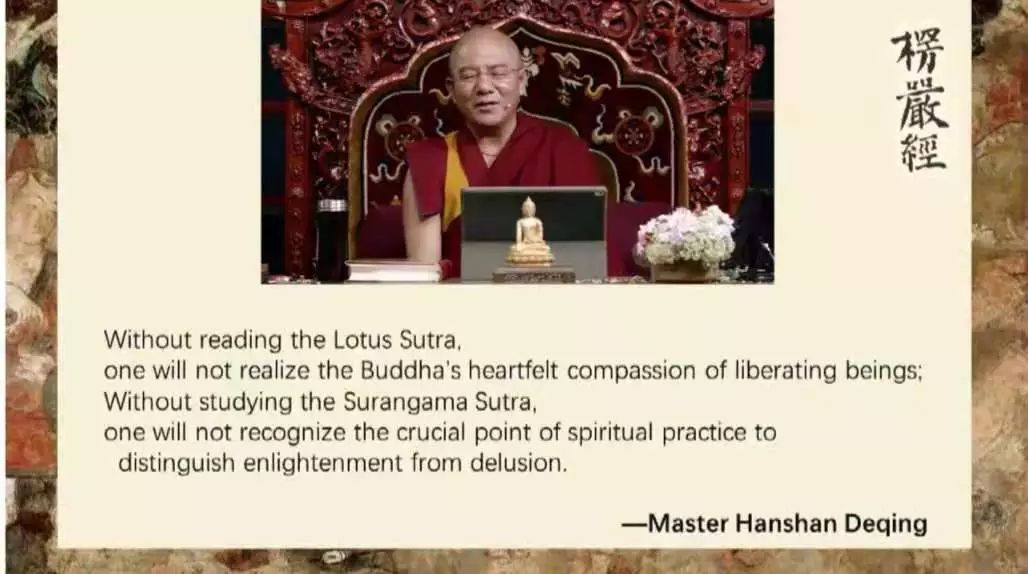 楞嚴經

Without reading the Lotus Sutra,
one will not realize the Buddha's heartfelt compassion of liberating beings;
Without studying the Surangama Sutra,
one will not recognize the crucial point of spiritual practice to distinguish enlightenment from delusion.

—Master Hanshan Deqing